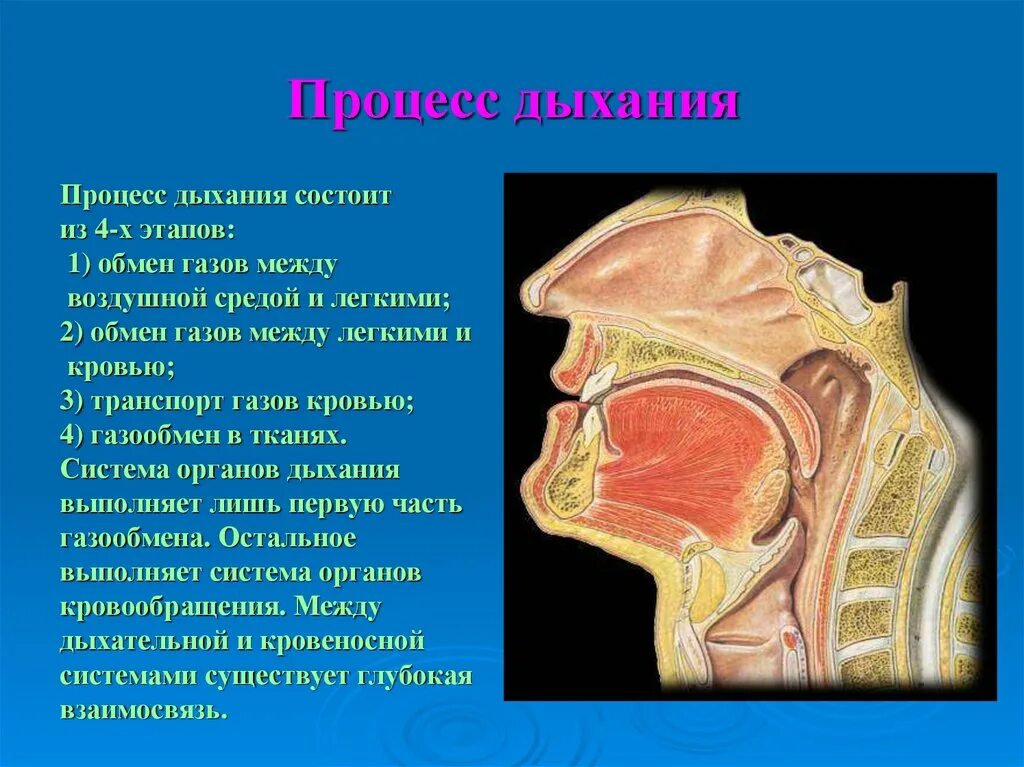 Процесс дыхания

Процесс дыхания состоит из 4-х этапов:
1) обмен газов между воздушной средой и легкими;
2) обмен газов между легкими и кровью;
3) транспорт газов кровью;
4) газообмен в тканях.
Система органов дыхания выполняет лишь первую часть газообмена. Остальное выполняет система органов кровообращения. Между дыхательной и кровеносной системами существует глубокая взаимосвязь.